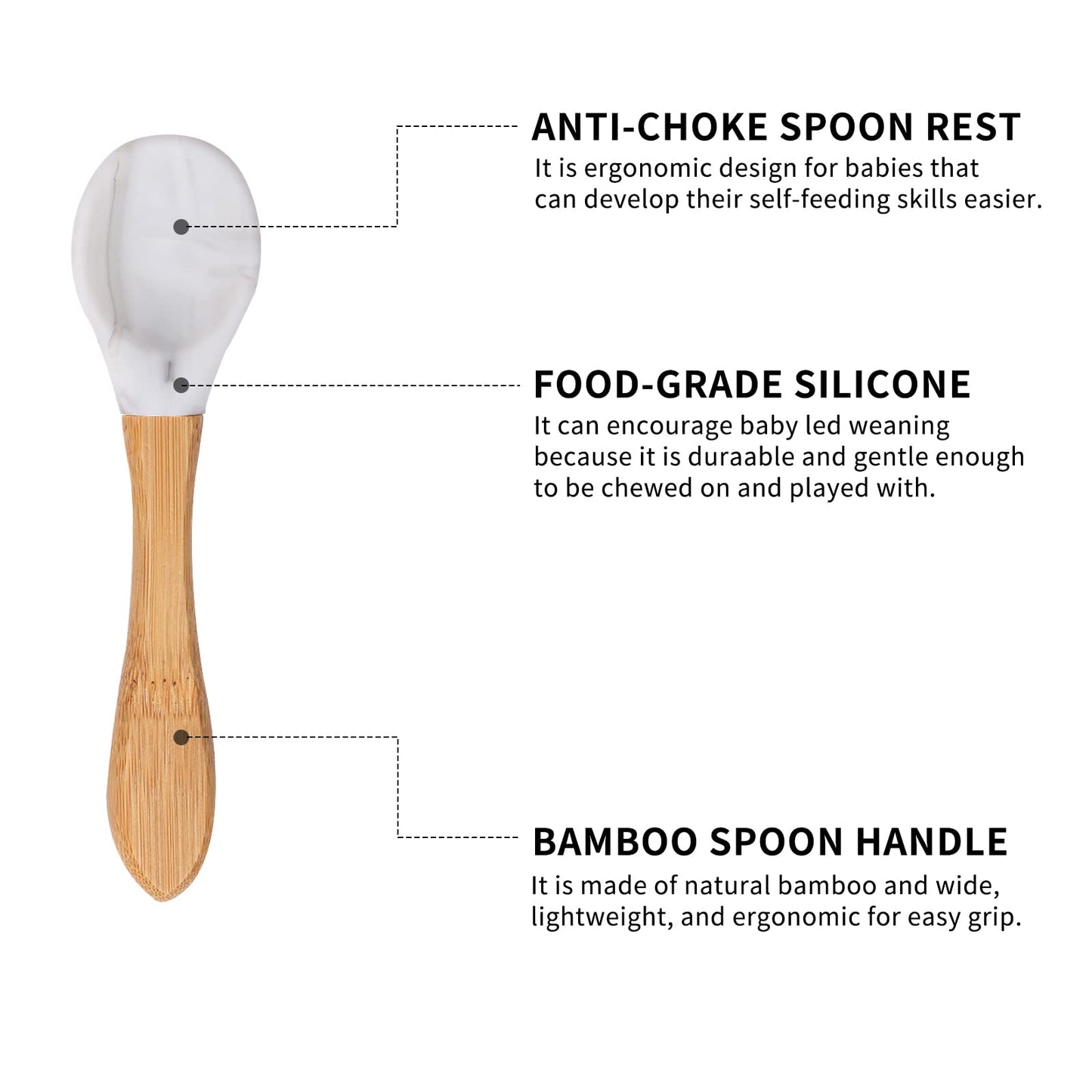 ANTI-CHOKE SPOON REST
It is ergonomic design for babies that can develop their self-feeding skills easier.

FOOD-GRADE SILICONE
It can encourage baby led weaning because it is duraable and gentle enough to be chewed on and played with.

BAMBOO SPOON HANDLE
It is made of natural bamboo and wide, lightweight, and ergonomic for easy grip.